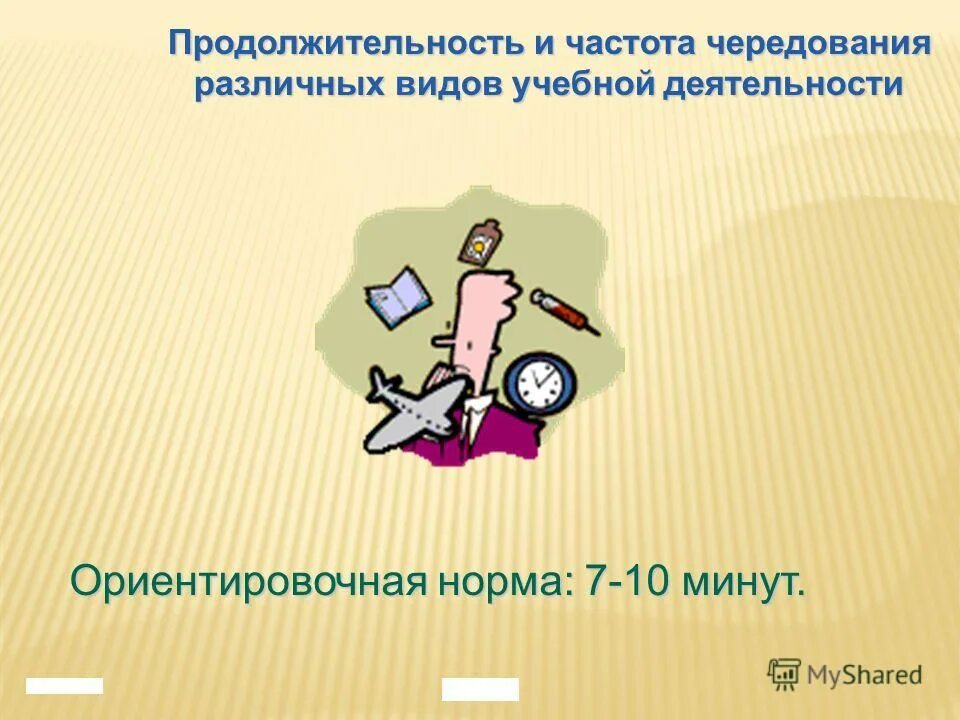 Продолжительность и частота чередования различных видов учебной деятельности

Ориентировочная норма: 7-10 минут.

MyShared